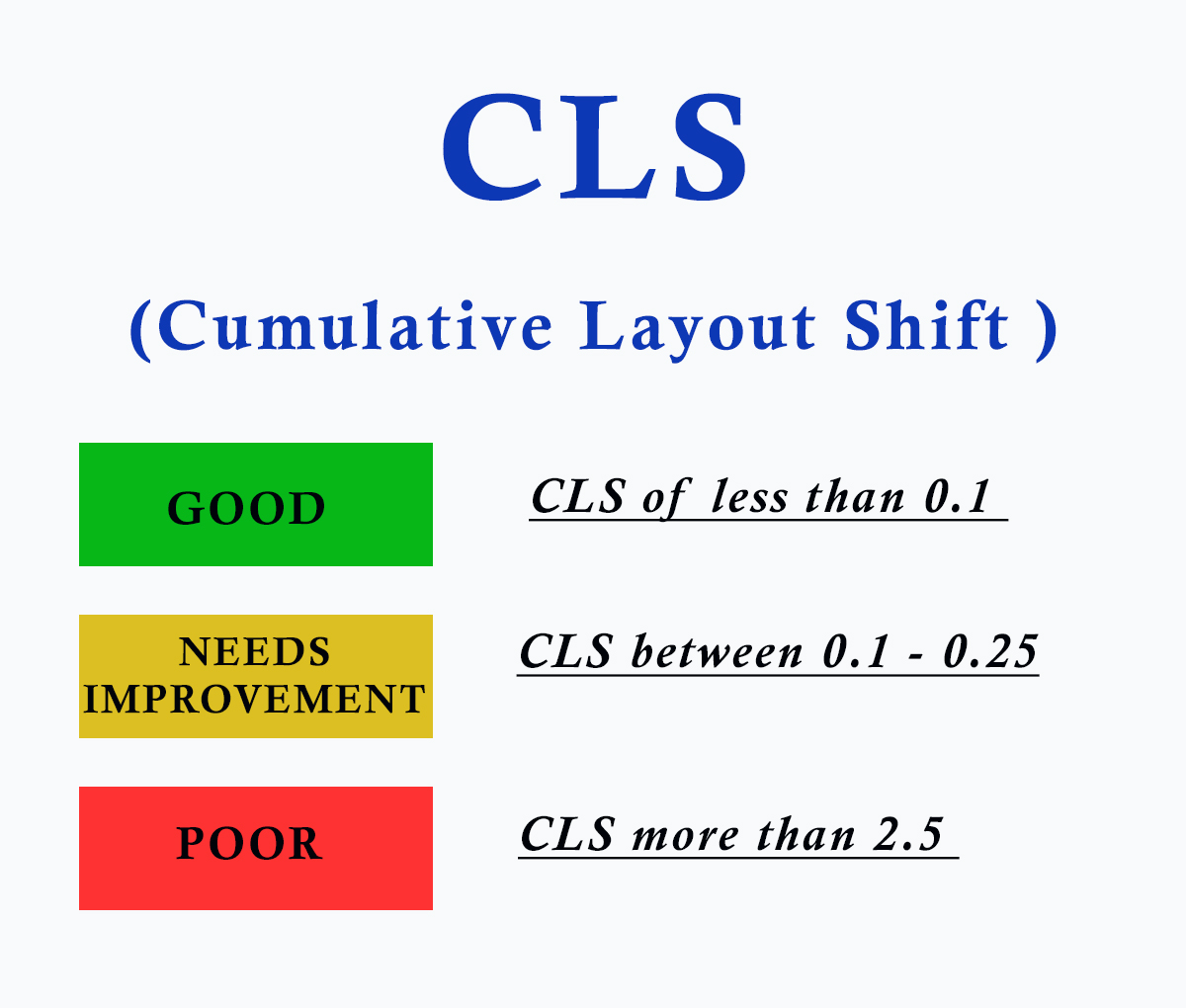 CLS

(Cumulative Layout Shift )

GOOD

CLS of less than 0.1

NEEDS IMPROVEMENT

CLS between 0.1 - 0.25

POOR

CLS more than 2.5